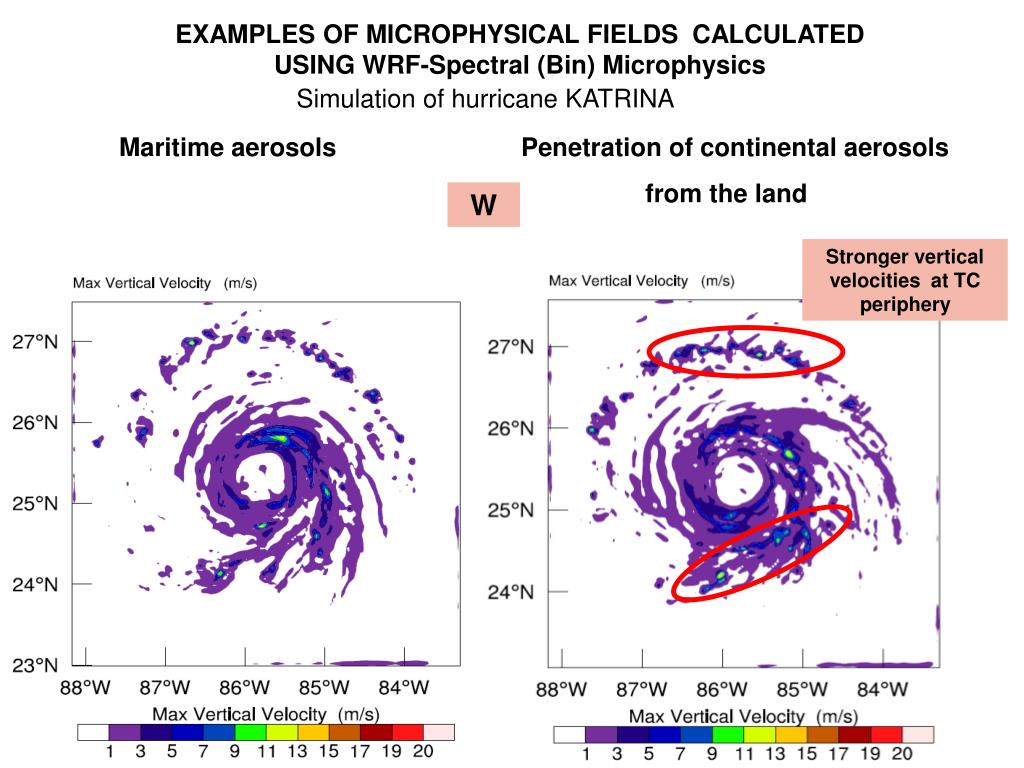 EXAMPLES OF MICROPHYSICAL FIELDS CALCULATED USING WRF-Spectral (Bin) Microphysics
Simulation of hurricane KATRINA

Maritime aerosols

Penetration of continental aerosols from the land

W

Stronger vertical velocities at TC periphery

Max Vertical Velocity (m/s)

27°N
26°N
25°N
24°N
23°N
88°W 87°W 86°W 85°W 84°W

Max Vertical Velocity (m/s)
1 3 5 7 9 11 13 15 17 19 20

Max Vertical Velocity (m/s)

27°N
26°N
25°N
24°N
88°W 87°W 86°W 85°W 84°W

Max Vertical Velocity (m/s)
1 3 5 7 9 11 13 15 17 19 20